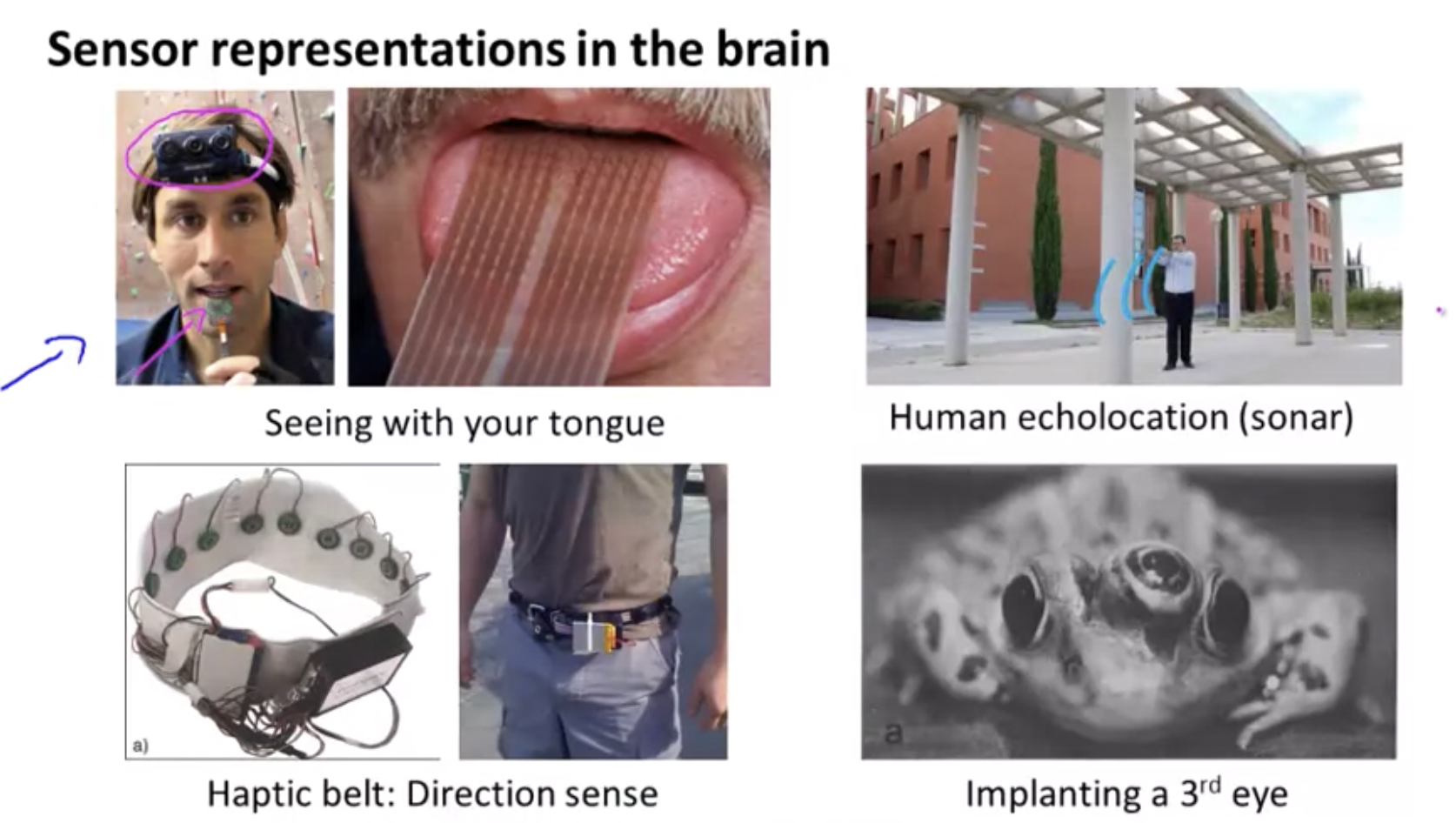 Sensor representations in the brain

Seeing with your tongue

Human echolocation (sonar)

a)

Haptic belt: Direction sense

a

Implanting a 3$^{rd}$ eye